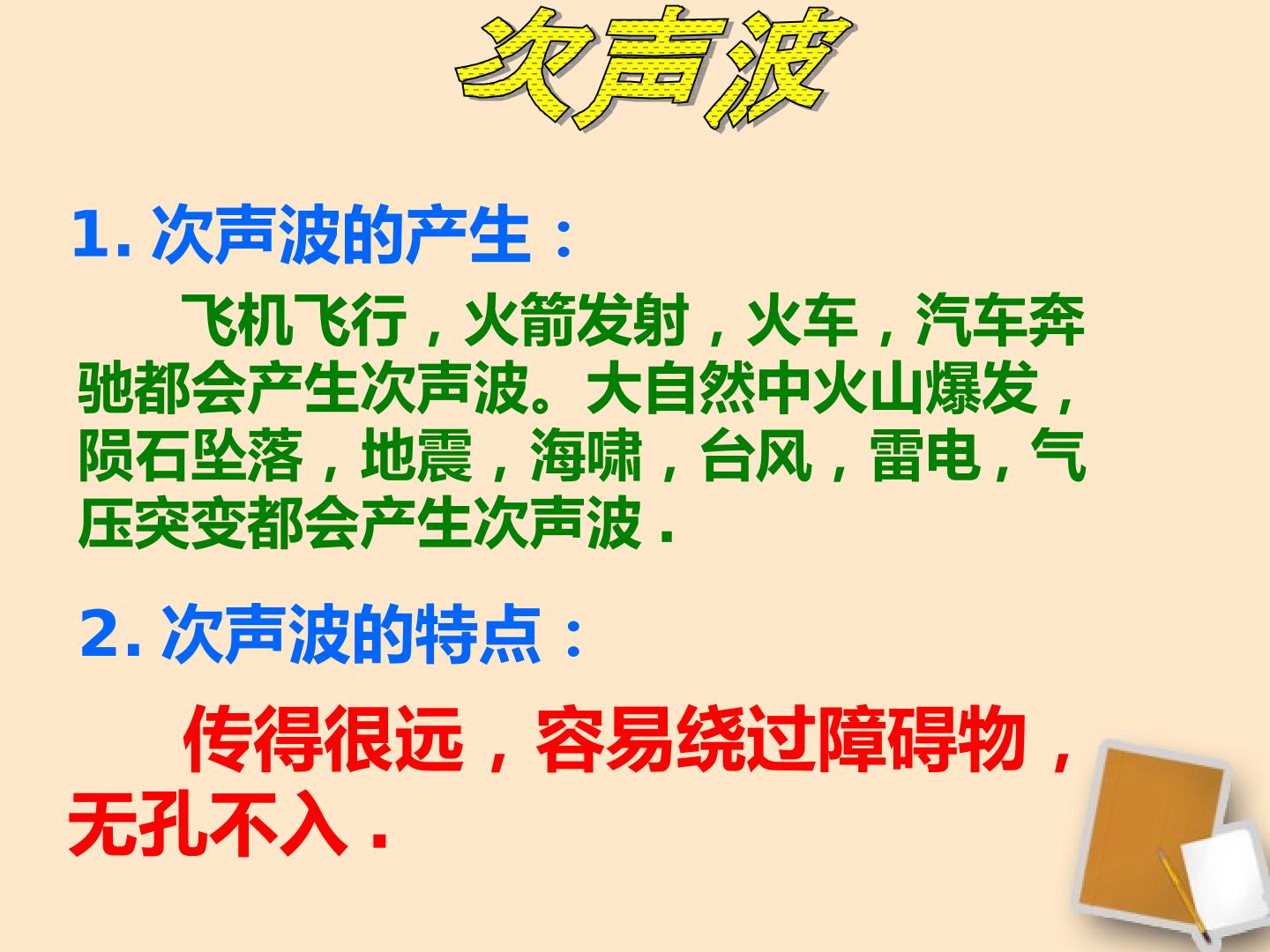 次声波

1.次声波的产生：

飞机飞行，火箭发射，火车，汽车奔驰都会产生次声波。大自然中火山爆发，陨石坠落，地震，海啸，台风，雷电，气压突变都会产生次声波.

2.次声波的特点：

传得很远，容易绕过障碍物，无孔不入.